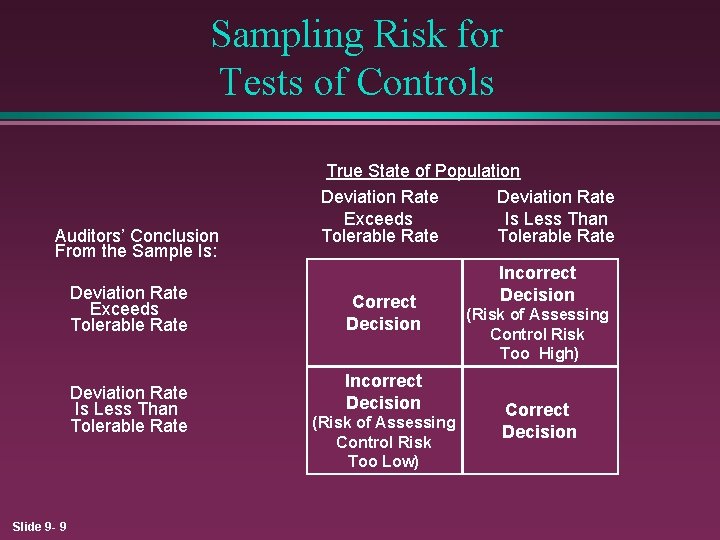 Sampling Risk for Tests of Controls

True State of Population

| Auditors' Conclusion From the Sample Is: | Deviation Rate Exceeds Tolerable Rate | Deviation Rate Is Less Than Tolerable Rate |
|---|---|---|
| Deviation Rate Exceeds Tolerable Rate | Correct Decision | Incorrect Decision (Risk of Assessing Control Risk Too High) |
| Deviation Rate Is Less Than Tolerable Rate | Incorrect Decision (Risk of Assessing Control Risk Too Low) | Correct Decision |

Slide 9- 9